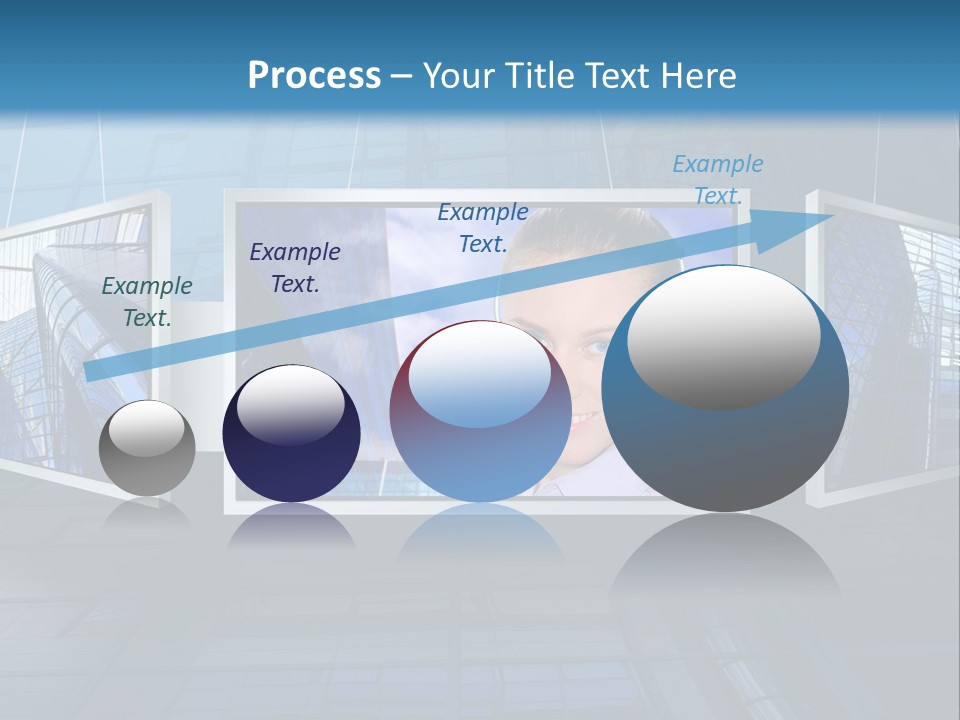 Process – Your Title Text Here

Example Text.

Example Text.

Example Text.

Example Text.